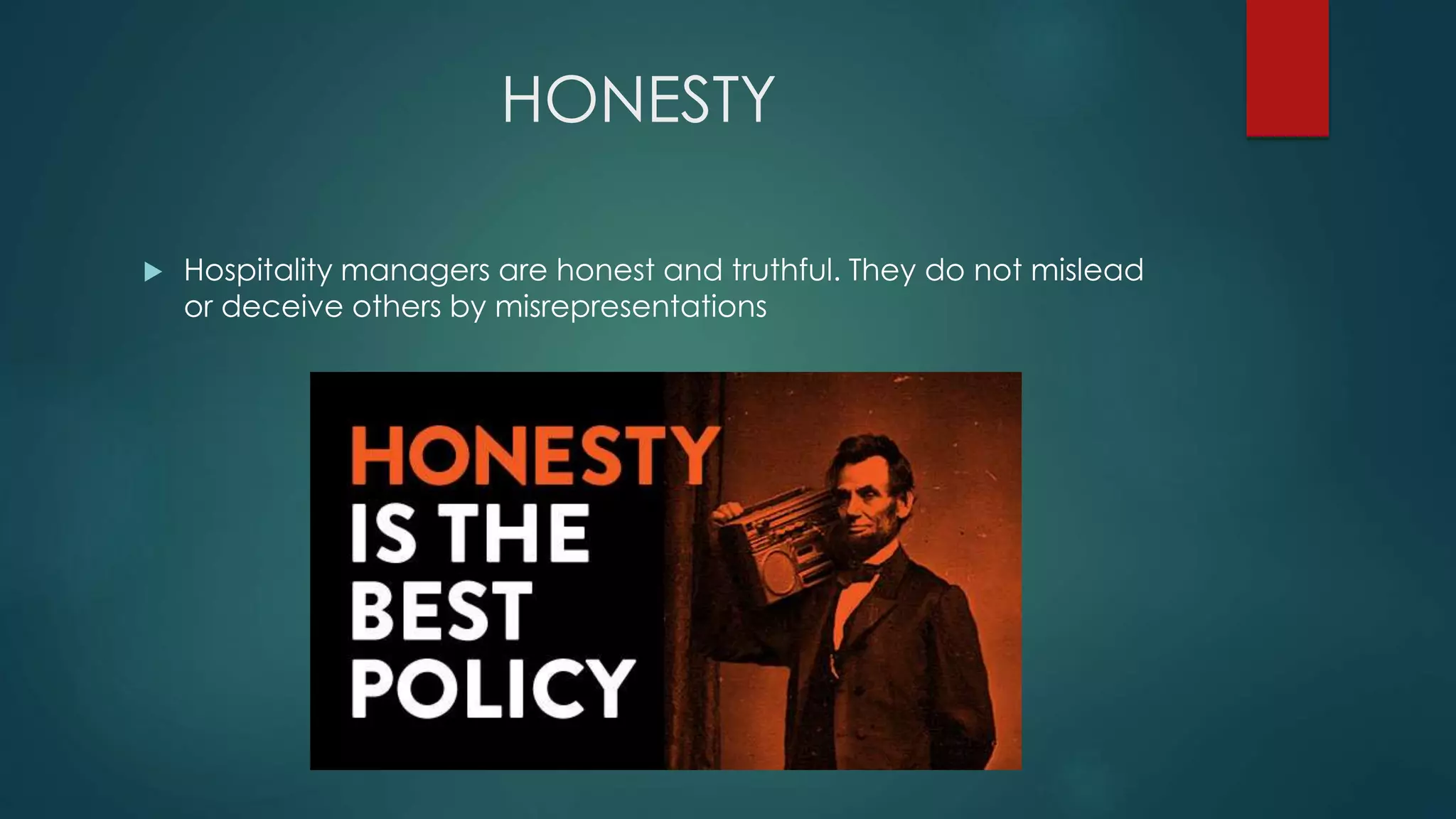 HONESTY

Hospitality managers are honest and truthful. They do not mislead or deceive others by misrepresentations

HONESTY IS THE BEST POLICY